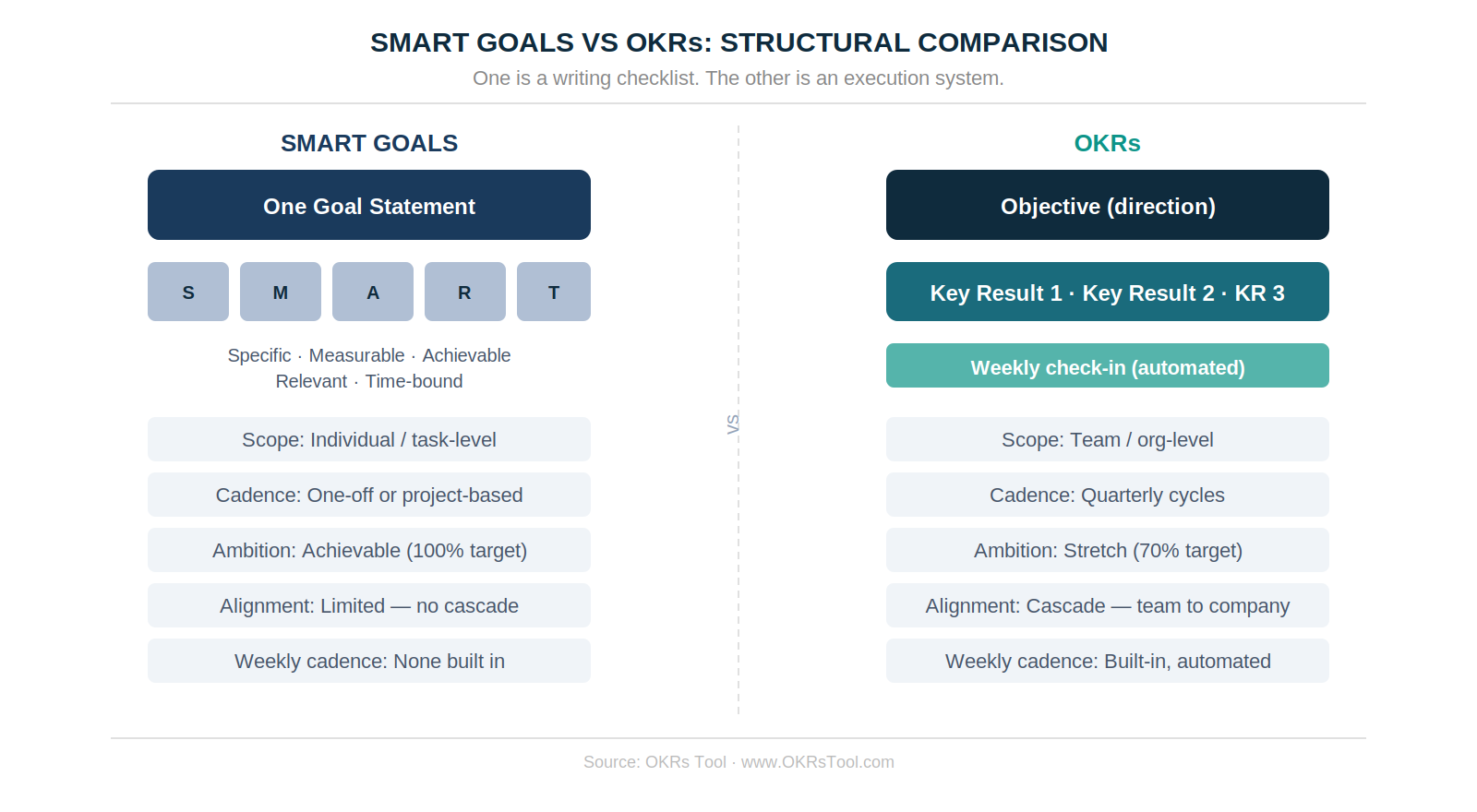 SMART GOALS VS OKRs: STRUCTURAL COMPARISON

One is a writing checklist. The other is an execution system.

SMART GOALS

One Goal Statement

S M A R T

Specific · Measurable · Achievable
Relevant · Time-bound

Scope: Individual / task-level

Cadence: One-off or project-based

Ambition: Achievable (100% target)

Alignment: Limited — no cascade

Weekly cadence: None built in

VS

OKRs

Objective (direction)

Key Result 1 · Key Result 2 · KR 3

Weekly check-in (automated)

Scope: Team / org-level

Cadence: Quarterly cycles

Ambition: Stretch (70% target)

Alignment: Cascade — team to company

Weekly cadence: Built-in, automated

Source: OKRs Tool · www.OKRsTool.com